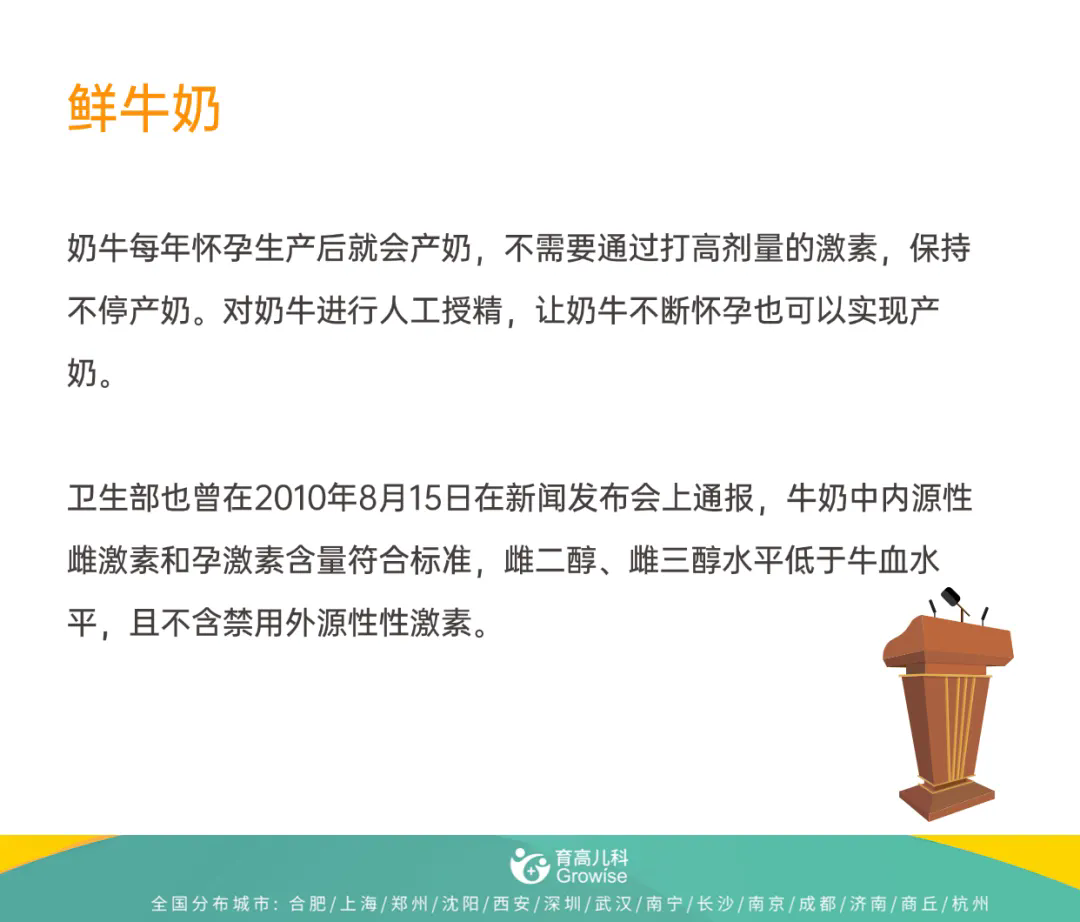 鲜牛奶

奶牛每年怀孕生产后就会产奶，不需要通过打高剂量的激素，保持不停产奶。对奶牛进行人工授精，让奶牛不断怀孕也可以实现产奶。

卫生部也曾在2010年8月15日在新闻发布会上通报，牛奶中内源性雌激素和孕激素含量符合标准，雌二醇、雌三醇水平低于牛血水平，且不含禁用外源性性激素。

育高儿科
Growise
全国分布城市：合肥/上海/郑州/沈阳/西安/深圳/武汉/南宁/长沙/南京/成都/济南/商丘/杭州